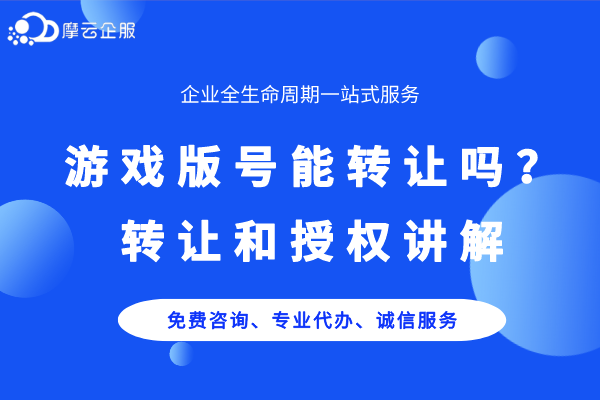 摩云企服

企业全生命周期一站式服务

游戏版号能转让吗？
转让和授权讲解

免费咨询、专业代办、诚信服务